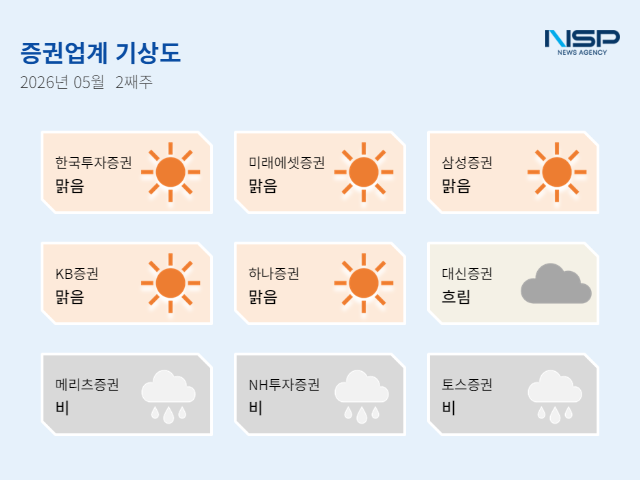 증권업계 기상도

2026년 05월 2째주

NSP
NEWS AGENCY

한국투자증권
맑음

미래에셋증권
맑음

삼성증권
맑음

KB증권
맑음

하나증권
맑음

대신증권
흐림

메리츠증권
비

NH투자증권
비

토스증권
비